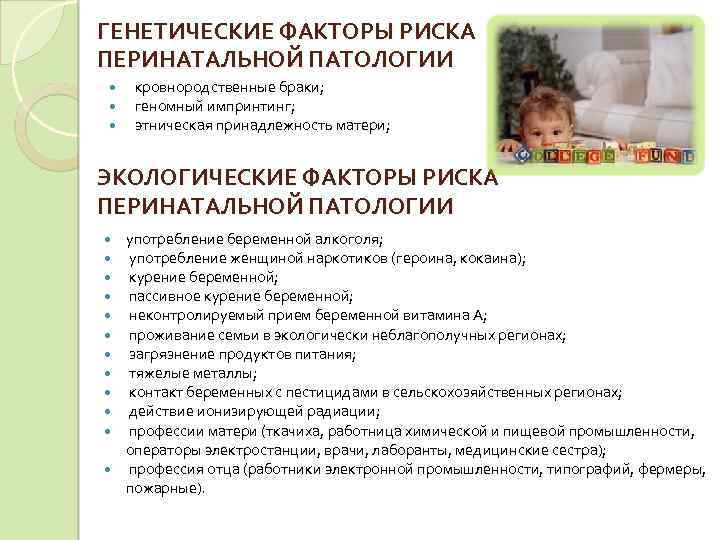 ГЕНЕТИЧЕСКИЕ ФАКТОРЫ РИСКА ПЕРИНАТАЛЬНОЙ ПАТОЛОГИИ

- кровнородственные браки;
- геномный импринтинг;
- этническая принадлежность матери;

COLLEGE FUND

ЭКОЛОГИЧЕСКИЕ ФАКТОРЫ РИСКА ПЕРИНАТАЛЬНОЙ ПАТОЛОГИИ

- употребление беременной алкоголя;
- употребление женщиной наркотиков (героина, кокаина);
- курение беременной;
- пассивное курение беременной;
- неконтролируемый прием беременной витамина А;
- проживание семьи в экологически неблагополучных регионах;
- загрязнение продуктов питания;
- тяжелые металлы;
- контакт беременных с пестицидами в сельскохозяйственных регионах;
- действие ионизирующей радиации;
- профессии матери (ткачиха, работница химической и пищевой промышленности, операторы электростанции, врачи, лаборанты, медицинские сестра);
- профессия отца (работники электронной промышленности, типографий, фермеры, пожарные).